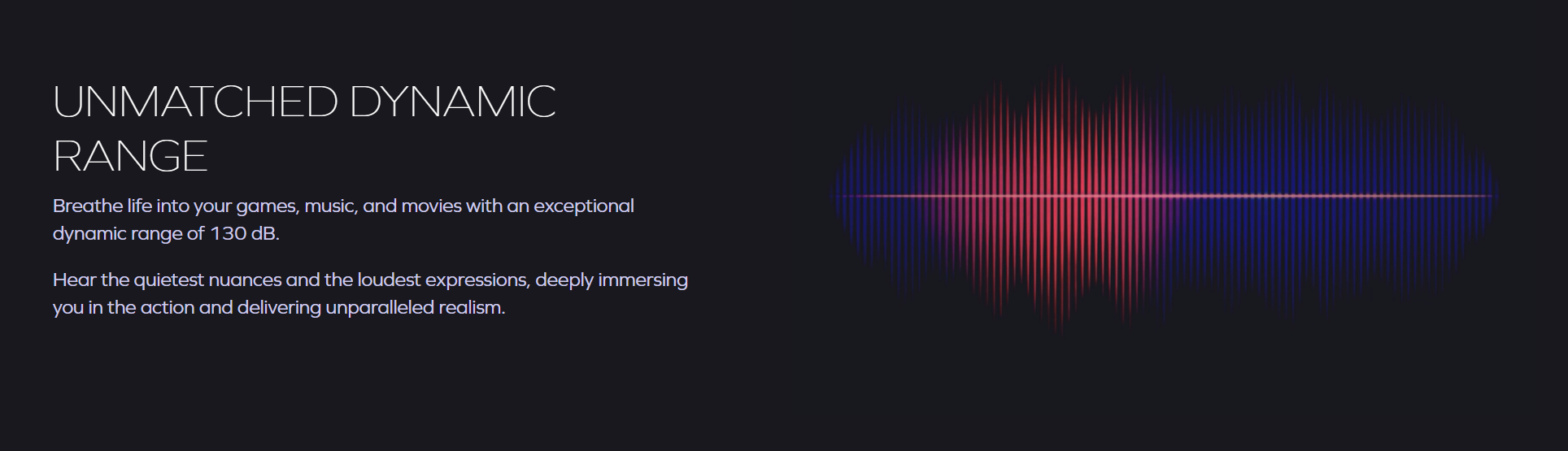 UNMATCHED DYNAMIC RANGE

Breathe life into your games, music, and movies with an exceptional dynamic range of 130 dB.

Hear the quietest nuances and the loudest expressions, deeply immersing you in the action and delivering unparalleled realism.